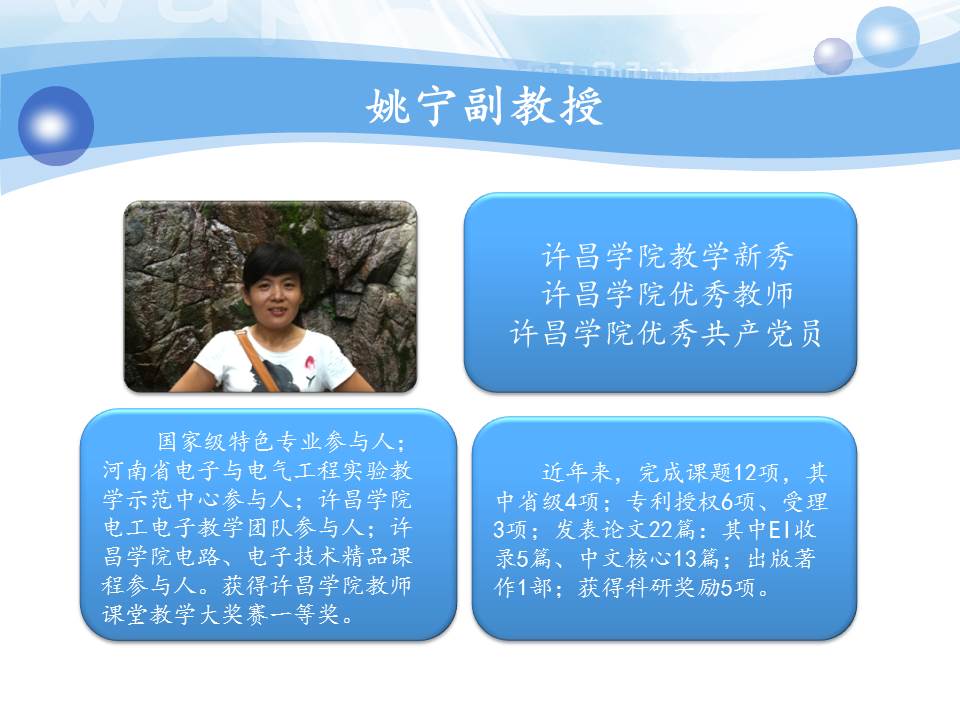 姚宁副教授

许昌学院教学新秀
许昌学院优秀教师
许昌学院优秀共产党员

国家级特色专业参与人；河南省电子与电气工程实验教学示范中心参与人；许昌学院电工电子教学团队参与人；许昌学院电路、电子技术精品课程参与人。获得许昌学院教师课堂教学大奖赛一等奖。

近年来，完成课题12项，其中省级4项；专利授权6项、受理3项；发表论文22篇：其中EI收录5篇、中文核心13篇；出版著作1部；获得科研奖励5项。